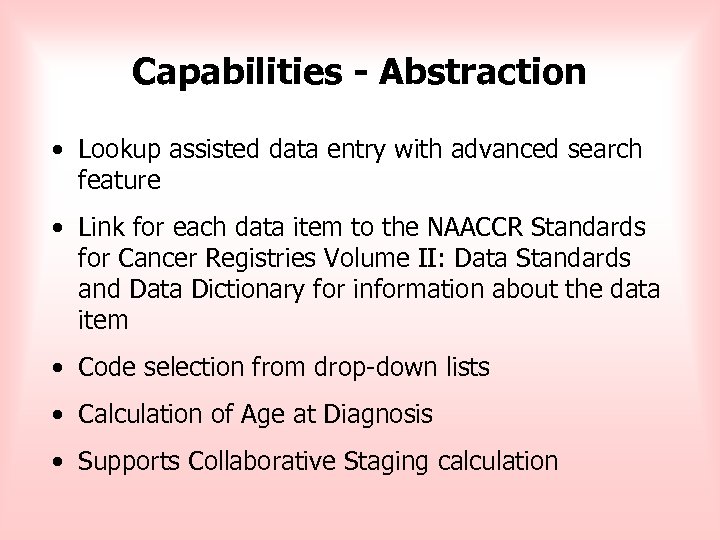 Capabilities - Abstraction

• Lookup assisted data entry with advanced search feature

• Link for each data item to the NAACCR Standards for Cancer Registries Volume II: Data Standards and Data Dictionary for information about the data item

• Code selection from drop-down lists

• Calculation of Age at Diagnosis

• Supports Collaborative Staging calculation